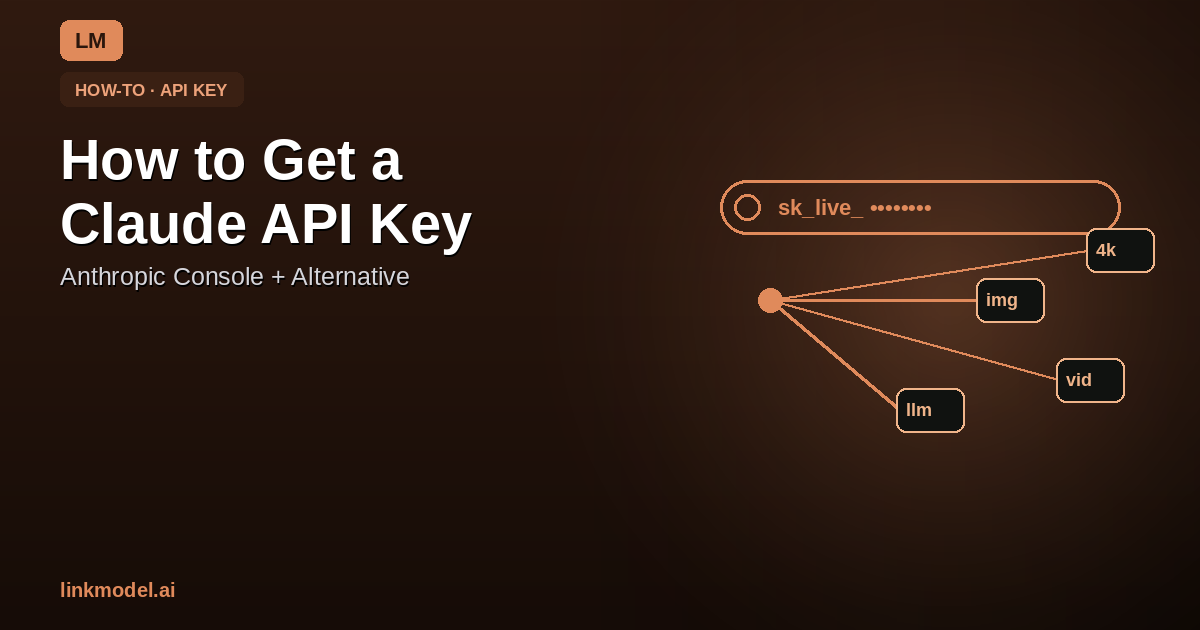 LM

HOW-TO · API KEY

How to Get a Claude API Key

Anthropic Console + Alternative

sk_live_ ••••••••

4k

img

vid

llm

linkmodel.ai